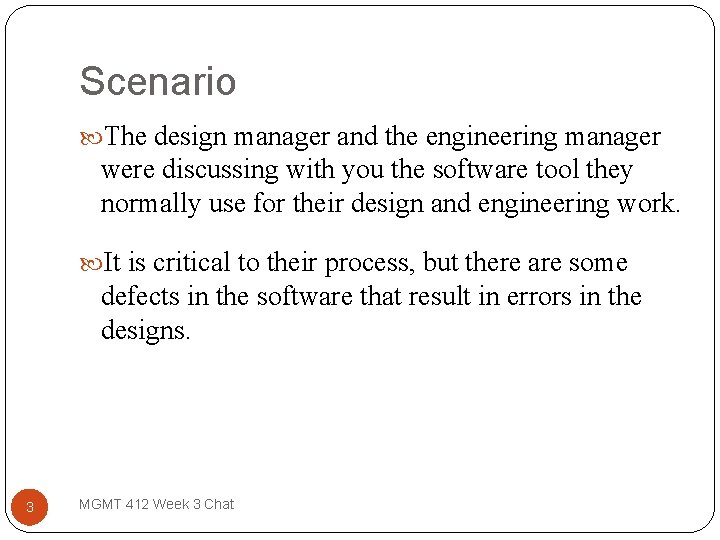 Scenario

The design manager and the engineering manager were discussing with you the software tool they normally use for their design and engineering work.

It is critical to their process, but there are some defects in the software that result in errors in the designs.

3

MGMT 412 Week 3 Chat